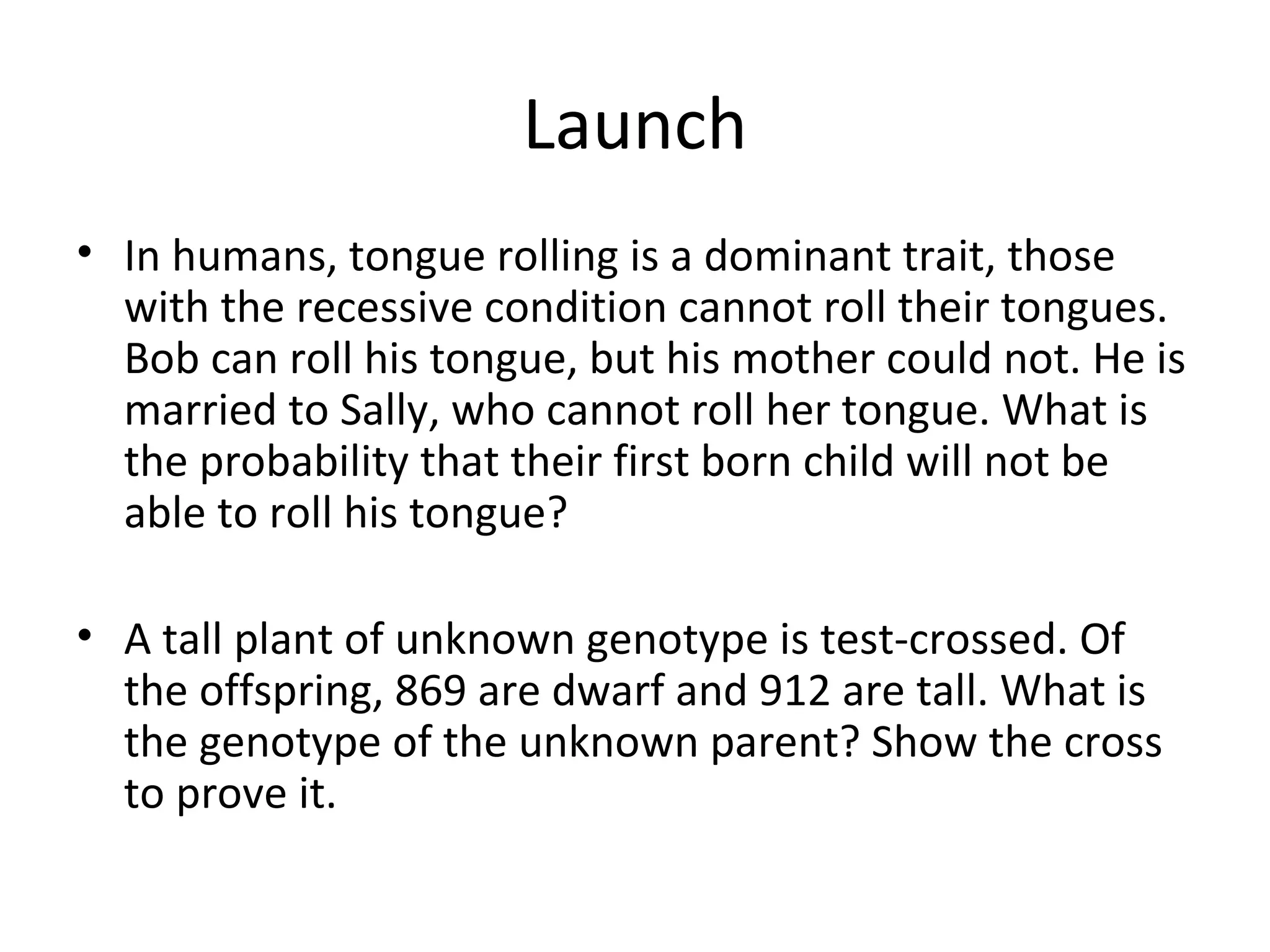 Launch

• In humans, tongue rolling is a dominant trait, those with the recessive condition cannot roll their tongues. Bob can roll his tongue, but his mother could not. He is married to Sally, who cannot roll her tongue. What is the probability that their first born child will not be able to roll his tongue?

• A tall plant of unknown genotype is test-crossed. Of the offspring, 869 are dwarf and 912 are tall. What is the genotype of the unknown parent? Show the cross to prove it.